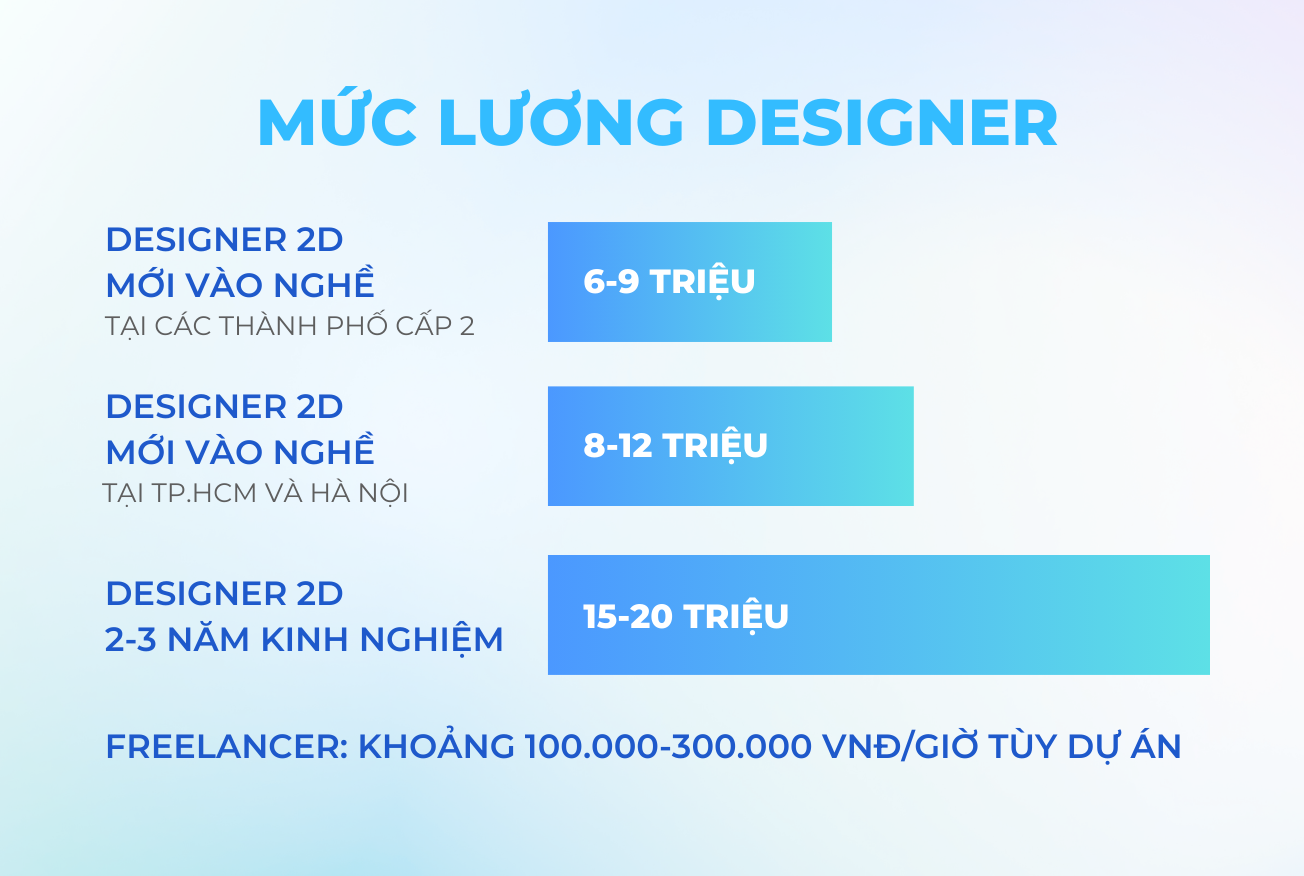 MỨC LƯƠNG DESIGNER

DESIGNER 2D
MỚI VÀO NGHỀ
TẠI CÁC THÀNH PHỐ CẤP 2

6-9 TRIỆU

DESIGNER 2D
MỚI VÀO NGHỀ
TẠI TP.HCM VÀ HÀ NỘI

8-12 TRIỆU

DESIGNER 2D
2-3 NĂM KINH NGHIỆM

15-20 TRIỆU

FREELANCER: KHOẢNG 100.000-300.000 VNĐ/GIỜ TÙY DỰ ÁN